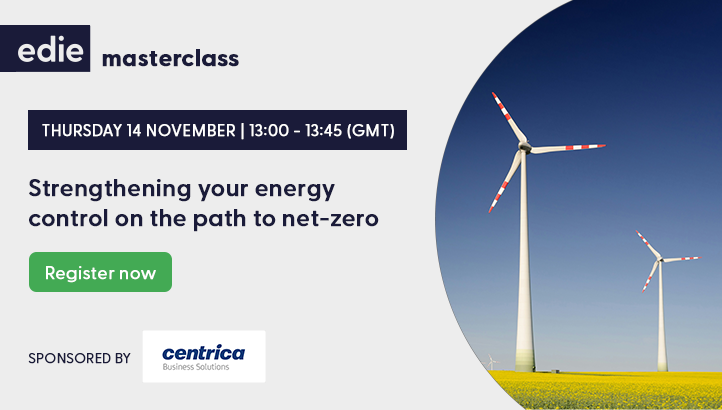 edie masterclass

THURSDAY 14 NOVEMBER | 13:00 - 13:45 (GMT)

Strengthening your energy control on the path to net-zero

Register now

SPONSORED BY

centrica
Business Solutions